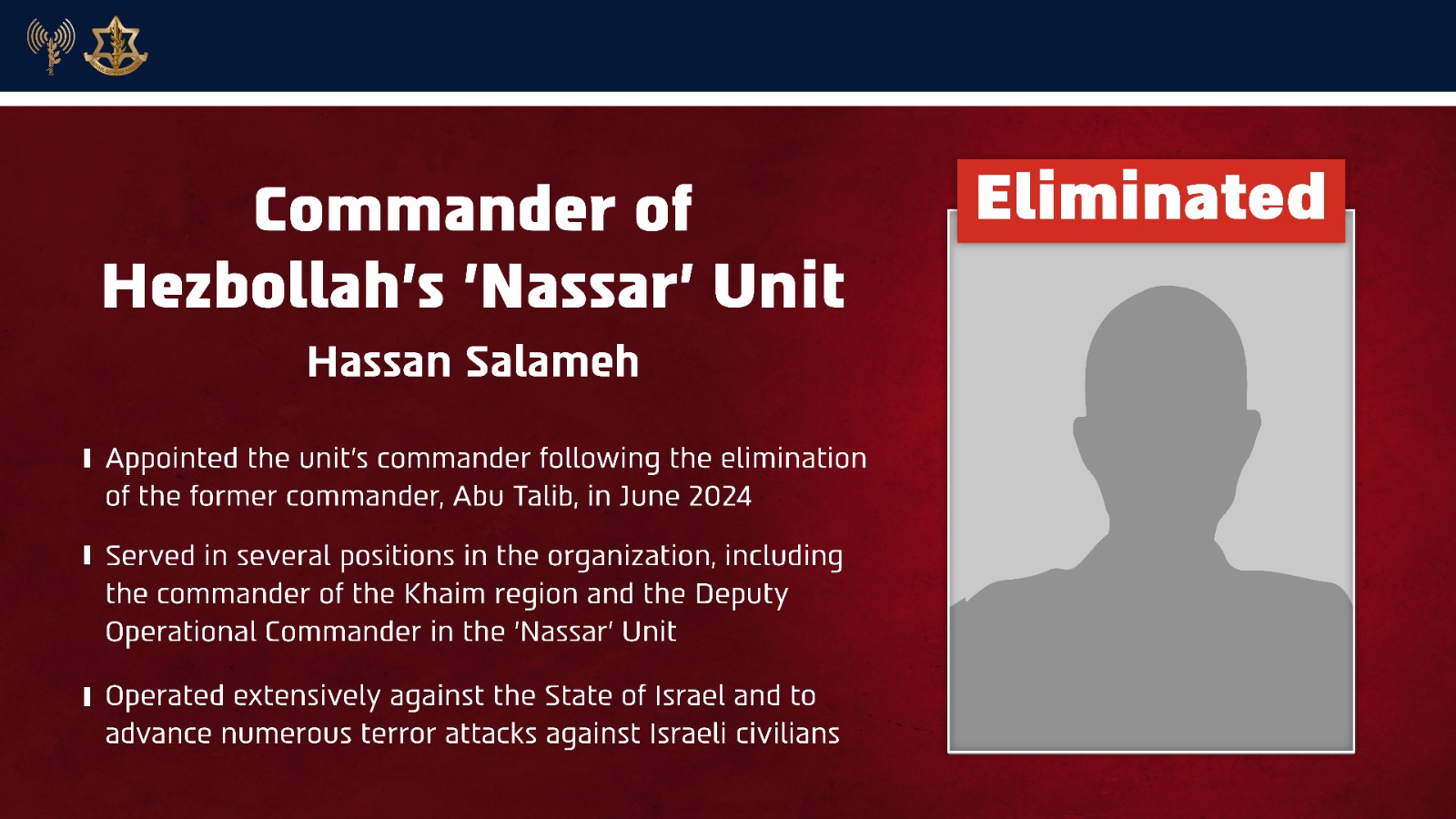 Commander of Hezbollah's 'Nassar' Unit

Hassan Salameh

Appointed the unit's commander following the elimination of the former commander, Abu Talib, in June 2024

Served in several positions in the organization, including the commander of the Khaim region and the Deputy Operational Commander in the 'Nassar' Unit

Operated extensively against the State of Israel and to advance numerous terror attacks against Israeli civilians

Eliminated